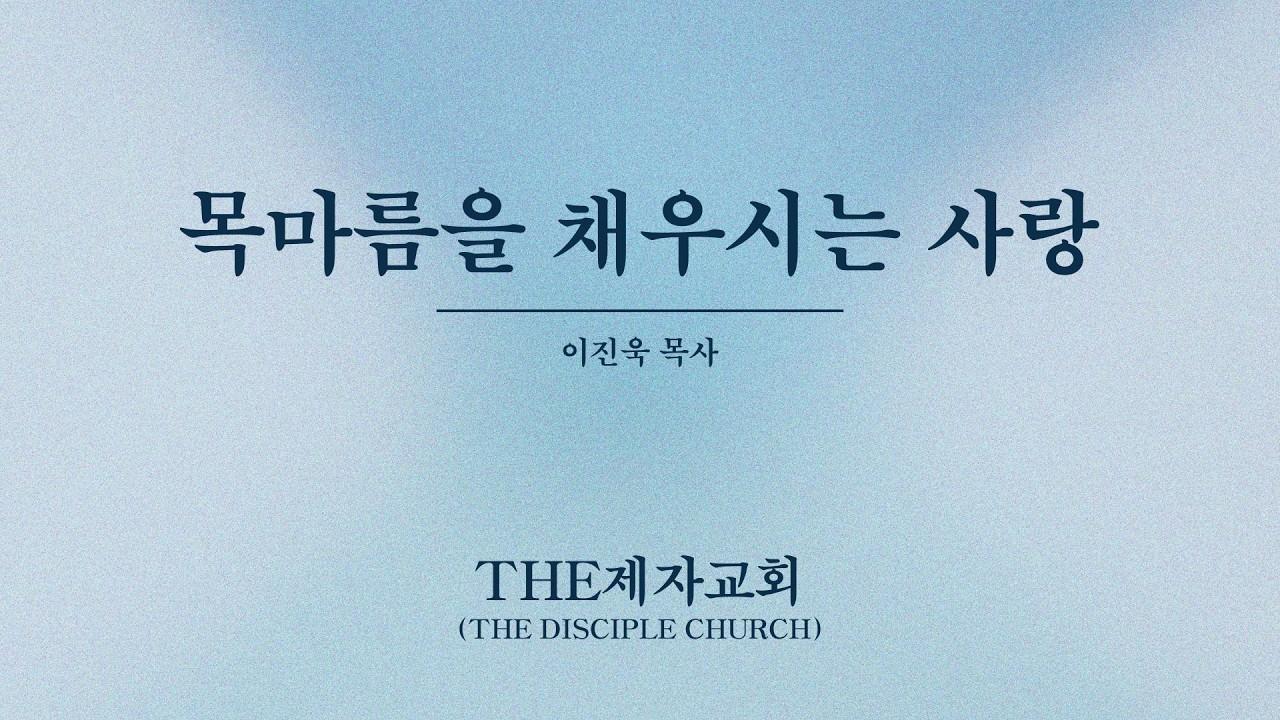 목마름을 채우시는 사랑

이진욱 목사

THE제자교회
(THE DISCIPLE CHURCH)